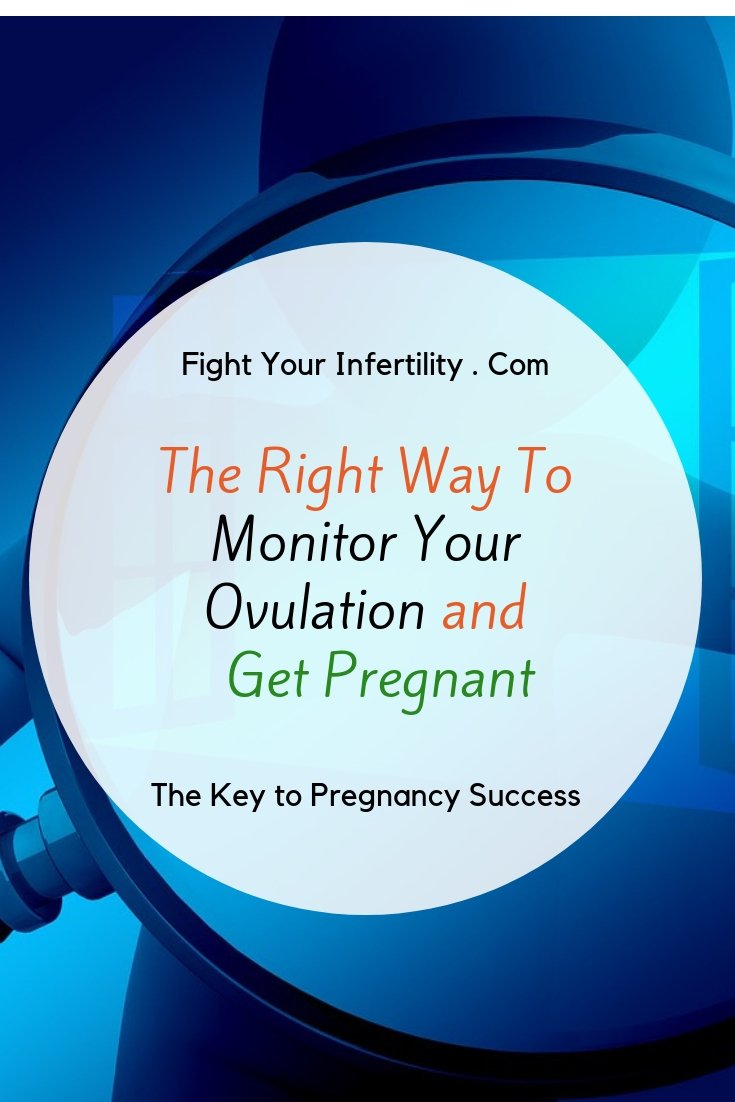 Fight Your Infertility . Com

The Right Way To Monitor Your Ovulation and Get Pregnant

The Key to Pregnancy Success